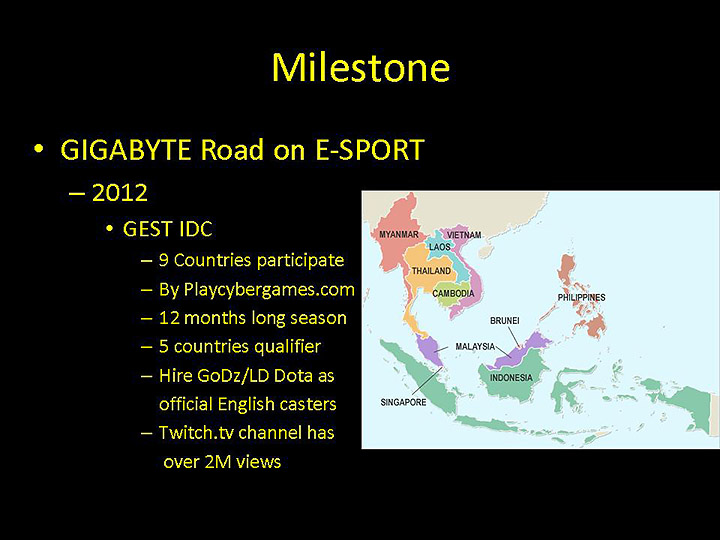 Milestone

• GIGABYTE Road on E-SPORT
– 2012
• GEST IDC
– 9 Countries participate
– By Playcybergames.com
– 12 months long season
– 5 countries qualifier
– Hire GoDz/LD Dota as official English casters
– Twitch.tv channel has over 2M views

MYANMAR
VIETNAM
LAOS
THAILAND
CAMBODIA
PHILIPPINES
BRUNEI
MALAYSIA
INDONESIA
SINGAPORE